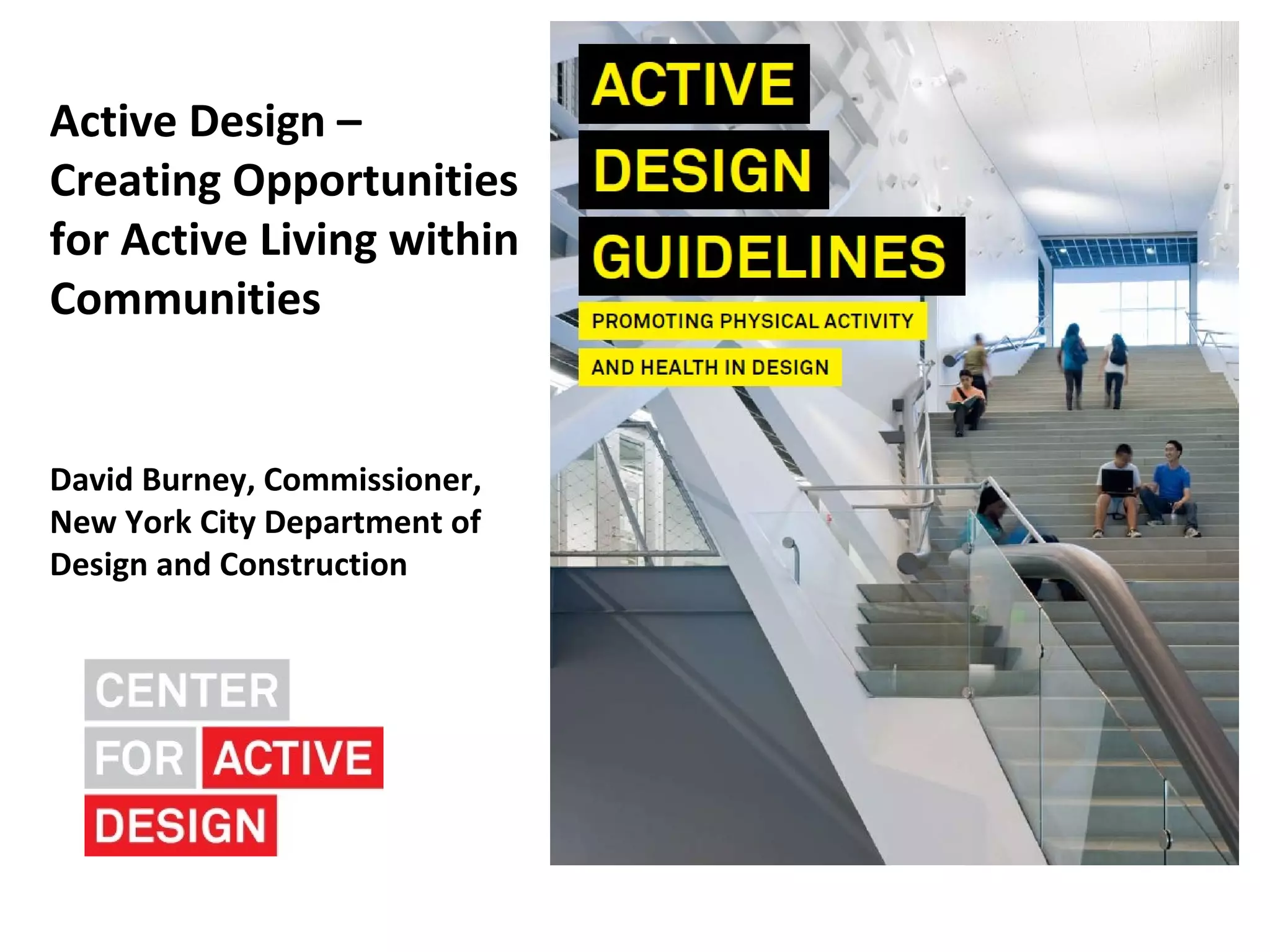 Active Design – Creating Opportunities for Active Living within Communities

David Burney, Commissioner, New York City Department of Design and Construction

CENTER FOR ACTIVE DESIGN

ACTIVE DESIGN GUIDELINES

PROMOTING PHYSICAL ACTIVITY AND HEALTH IN DESIGN